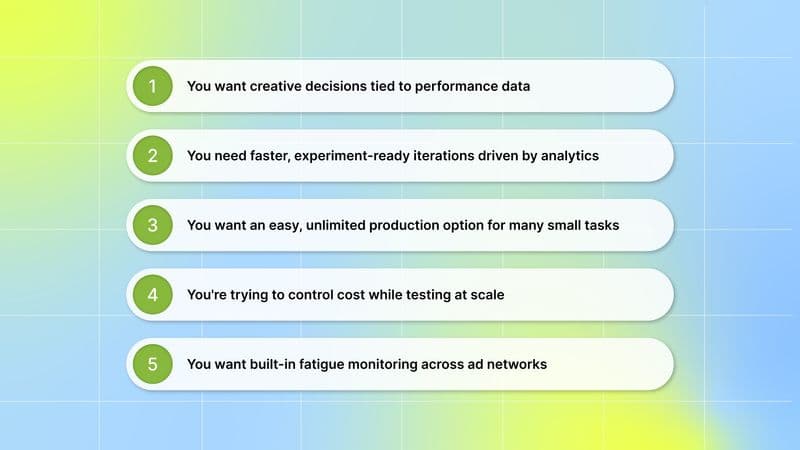 1 You want creative decisions tied to performance data

2 You need faster, experiment-ready iterations driven by analytics

3 You want an easy, unlimited production option for many small tasks

4 You're trying to control cost while testing at scale

5 You want built-in fatigue monitoring across ad networks